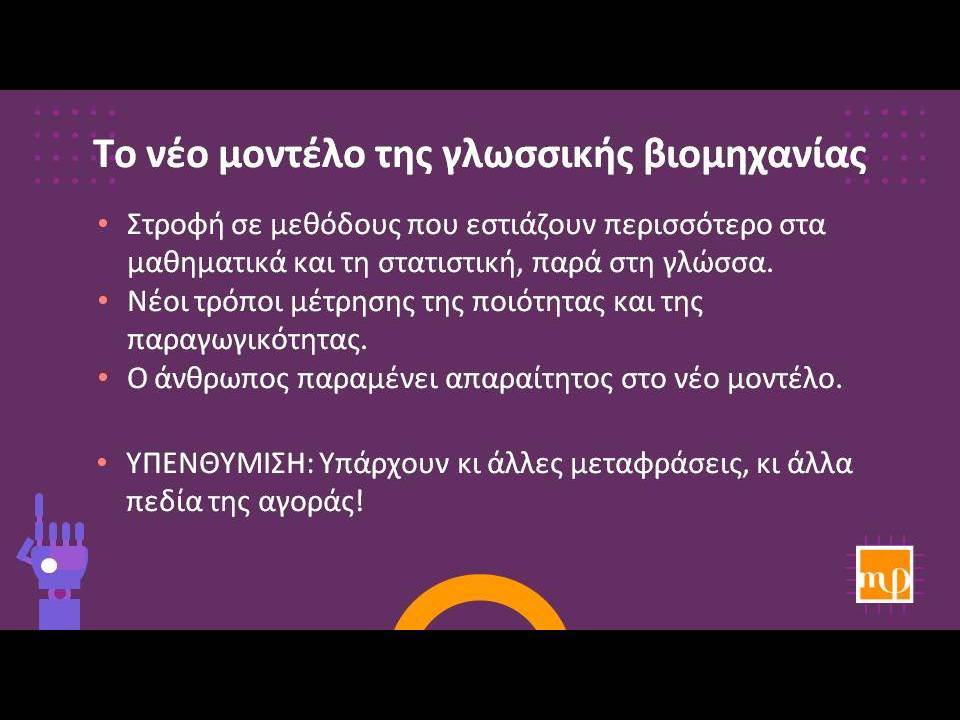 Το νέο μοντέλο της γλωσσικής βιομηχανίας

• Στροφή σε μεθόδους που εστιάζουν περισσότερο στα μαθηματικά και τη στατιστική, παρά στη γλώσσα.
• Νέοι τρόποι μέτρησης της ποιότητας και της παραγωγικότητας.
• Ο άνθρωπος παραμένει απαραίτητος στο νέο μοντέλο.

• ΥΠΕΝΘΥΜΙΣΗ: Υπάρχουν κι άλλες μεταφράσεις, κι άλλα πεδία της αγοράς!

mp